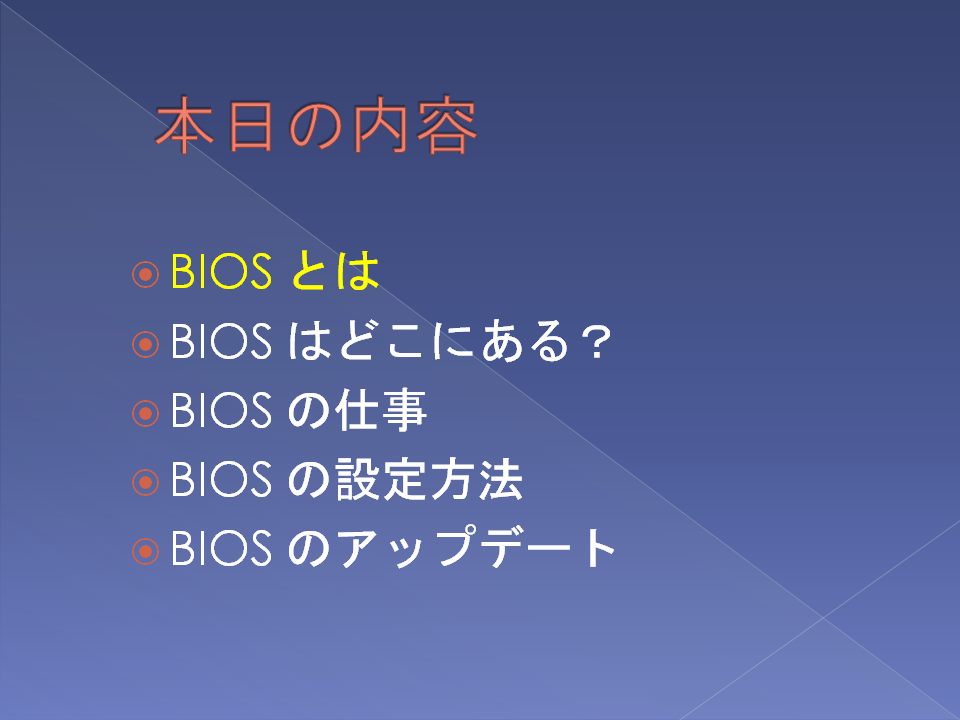 本日の内容

BIOS とは
BIOS はどこにある？
BIOS の仕事
BIOS の設定方法
BIOS のアップデート